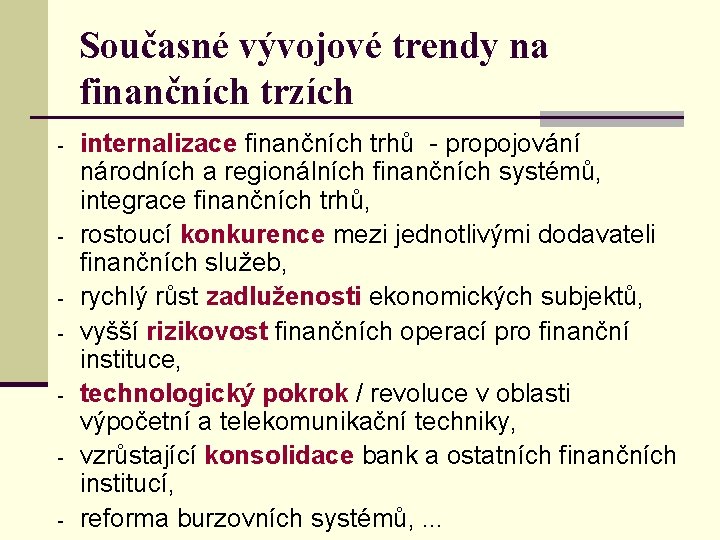 Současné vývojové trendy na finančních trzích

- internalizace finančních trhů - propojování národních a regionálních finančních systémů, integrace finančních trhů,
- rostoucí konkurence mezi jednotlivými dodavateli finančních služeb,
- rychlý růst zadluženosti ekonomických subjektů,
- vyšší rizikovost finančních operací pro finanční instituce,
- technologický pokrok / revoluce v oblasti výpočetní a telekomunikační techniky,
- vzrůstající konsolidace bank a ostatních finančních institucí,
- reforma burzovních systémů, ...